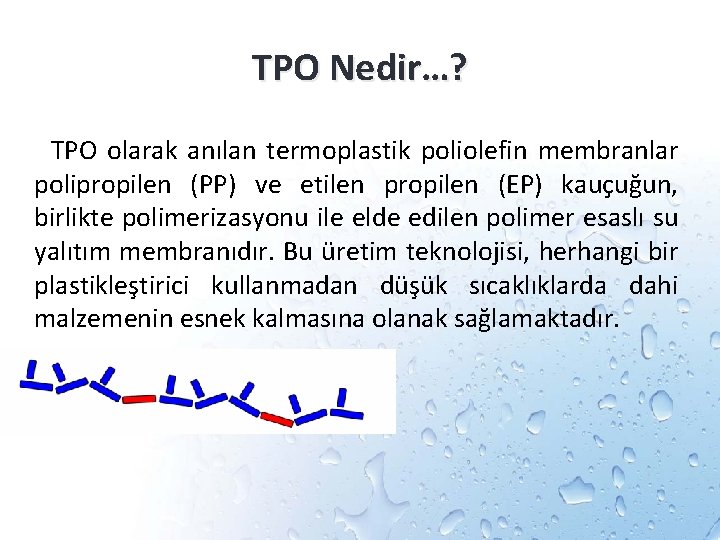 TPO Nedir…?

TPO olarak anılan termoplastik poliolefin membranlar polipropilen (PP) ve etilen propilen (EP) kauçuğun, birlikte polimerizasyonu ile elde edilen polimer esaslı su yalıtım membranıdır. Bu üretim teknolojisi, herhangi bir plastikleştirici kullanmadan düşük sıcaklıklarda dahi malzemenin esnek kalmasına olanak sağlamaktadır.